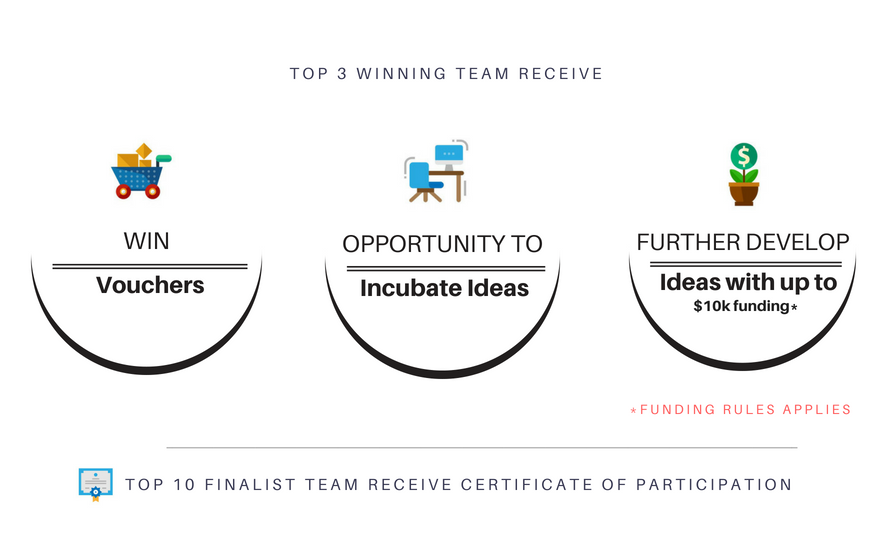 TOP 3 WINNING TEAM RECEIVE

WIN

Vouchers

OPPORTUNITY TO

Incubate Ideas

FURTHER DEVELOP

Ideas with up to
$10k funding*

*FUNDING RULES APPLIES

TOP 10 FINALIST TEAM RECEIVE CERTIFICATE OF PARTICIPATION